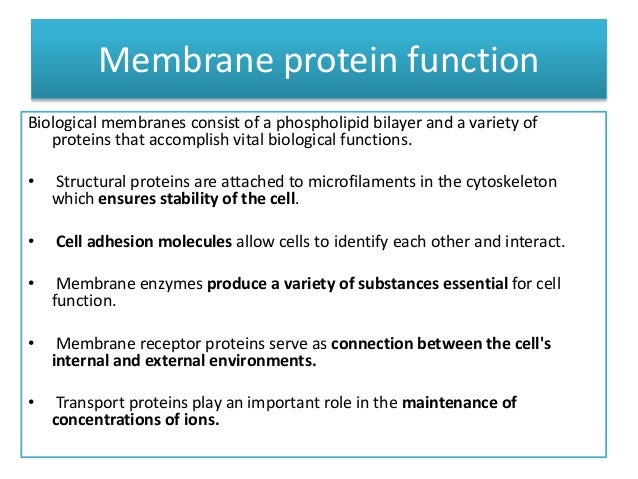 Membrane protein function

Biological membranes consist of a phospholipid bilayer and a variety of proteins that accomplish vital biological functions.

• Structural proteins are attached to microfilaments in the cytoskeleton which ensures stability of the cell.

• Cell adhesion molecules allow cells to identify each other and interact.

• Membrane enzymes produce a variety of substances essential for cell function.

• Membrane receptor proteins serve as connection between the cell's internal and external environments.

• Transport proteins play an important role in the maintenance of concentrations of ions.